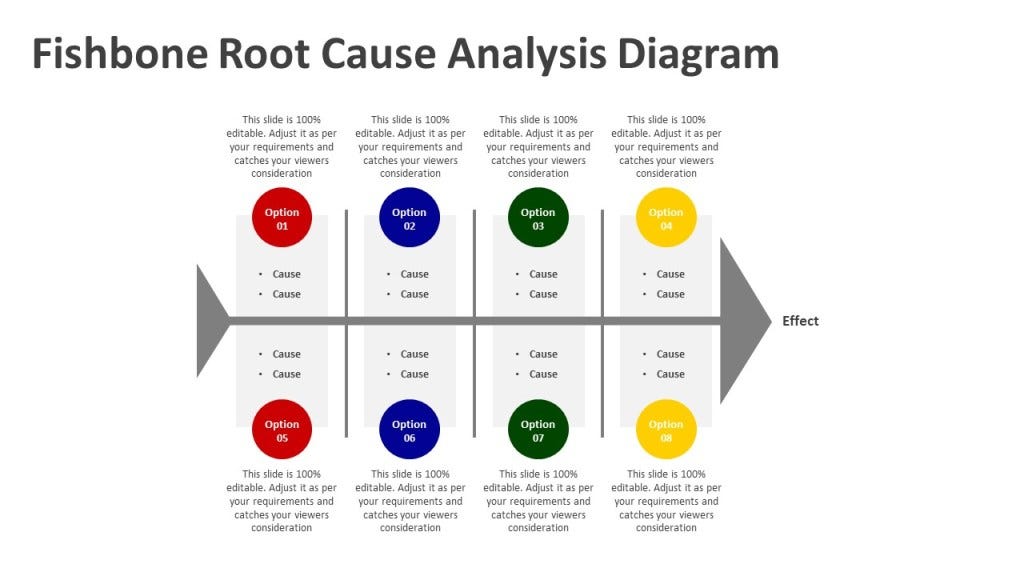 Fishbone Root Cause Analysis Diagram

This slide is 100% editable. Adjust it as per your requirements and catches your viewers consideration

Option 01

- Cause
- Cause

This slide is 100% editable. Adjust it as per your requirements and catches your viewers consideration

Option 02

- Cause
- Cause

This slide is 100% editable. Adjust it as per your requirements and catches your viewers consideration

Option 03

- Cause
- Cause

This slide is 100% editable. Adjust it as per your requirements and catches your viewers consideration

Option 04

- Cause
- Cause

Effect

- Cause
- Cause

Option 05

This slide is 100% editable. Adjust it as per your requirements and catches your viewers consideration

- Cause
- Cause

Option 06

This slide is 100% editable. Adjust it as per your requirements and catches your viewers consideration

- Cause
- Cause

Option 07

This slide is 100% editable. Adjust it as per your requirements and catches your viewers consideration

- Cause
- Cause

Option 08

This slide is 100% editable. Adjust it as per your requirements and catches your viewers consideration